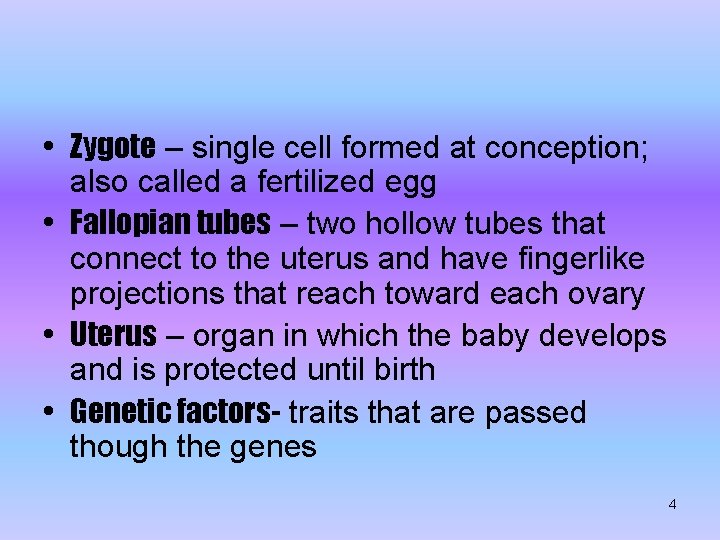 • Zygote – single cell formed at conception; also called a fertilized egg
• Fallopian tubes – two hollow tubes that connect to the uterus and have fingerlike projections that reach toward each ovary
• Uterus – organ in which the baby develops and is protected until birth
• Genetic factors- traits that are passed though the genes

4